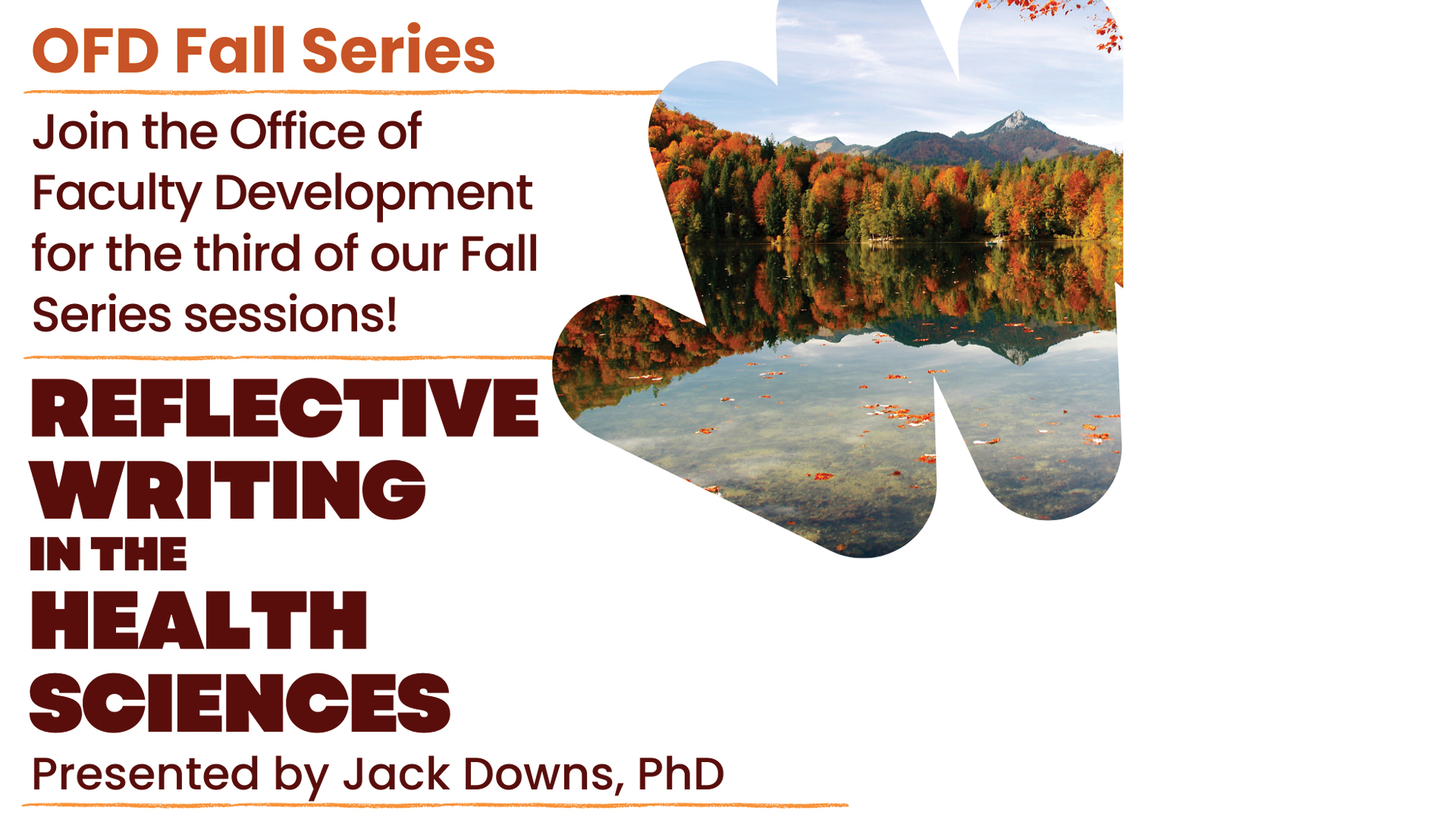 OFD Fall Series

Join the Office of Faculty Development for the third of our Fall Series sessions!

REFLECTIVE WRITING IN THE HEALTH SCIENCES

Presented by Jack Downs, PhD